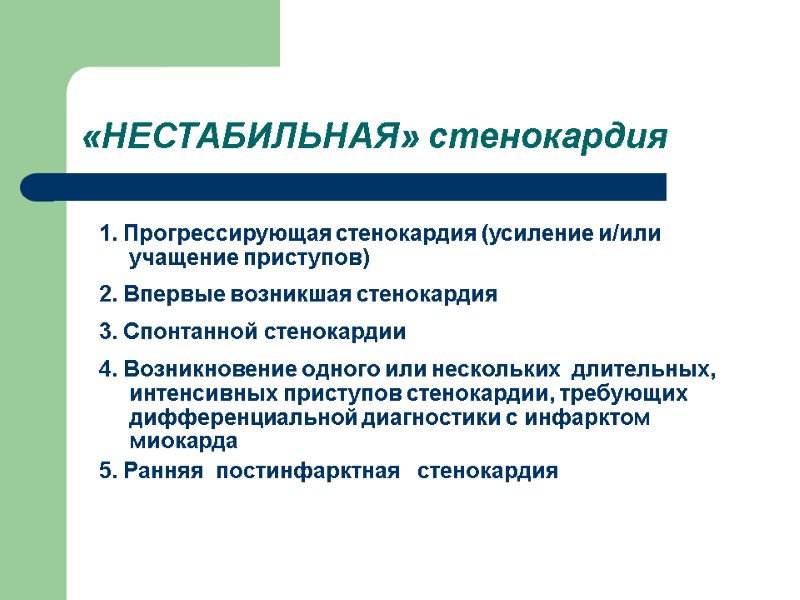 «НЕСТАБИЛЬНАЯ» стенокардия

1. Прогрессирующая стенокардия (усиление и/или учащение приступов)

2. Впервые возникшая стенокардия

3. Спонтанной стенокардии

4. Возникновение одного или нескольких длительных, интенсивных приступов стенокардии, требующих дифференциальной диагностики с инфарктом миокарда

5. Ранняя постинфарктная стенокардия